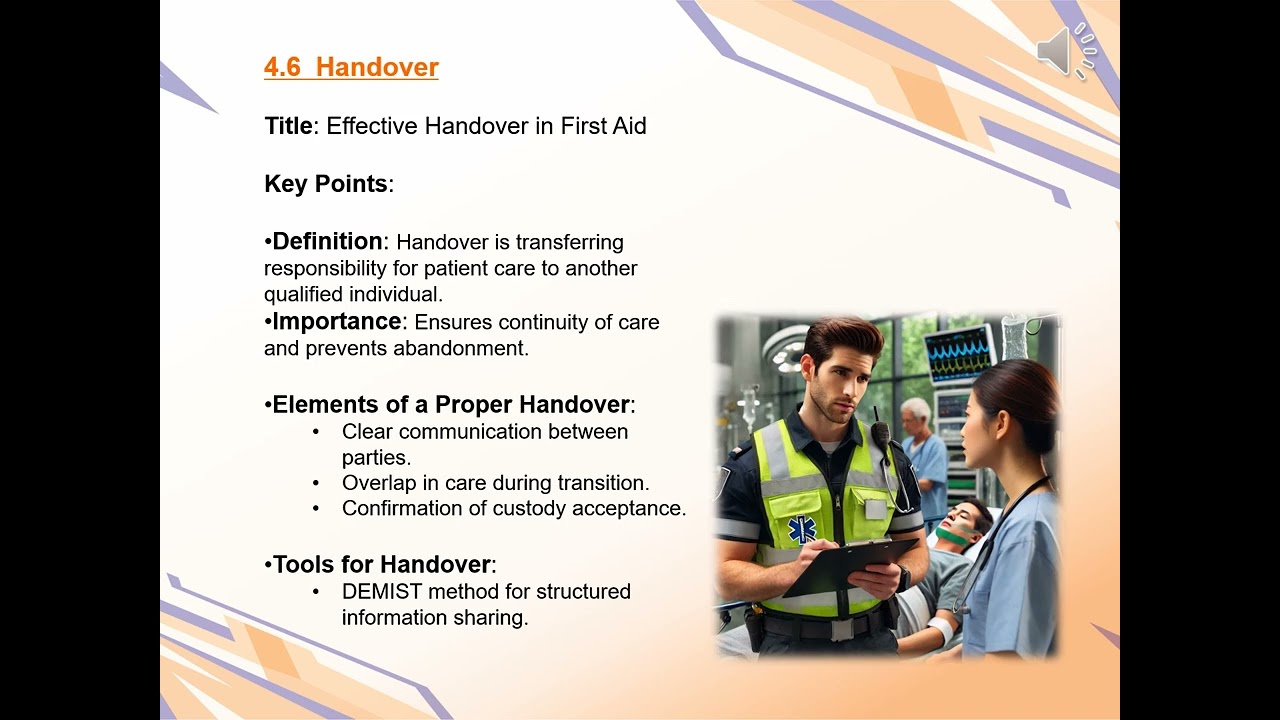 4.6 Handover

Title: Effective Handover in First Aid

Key Points:

•Definition: Handover is transferring responsibility for patient care to another qualified individual.
•Importance: Ensures continuity of care and prevents abandonment.

•Elements of a Proper Handover:
• Clear communication between parties.
• Overlap in care during transition.
• Confirmation of custody acceptance.

•Tools for Handover:
• DEMIST method for structured information sharing.